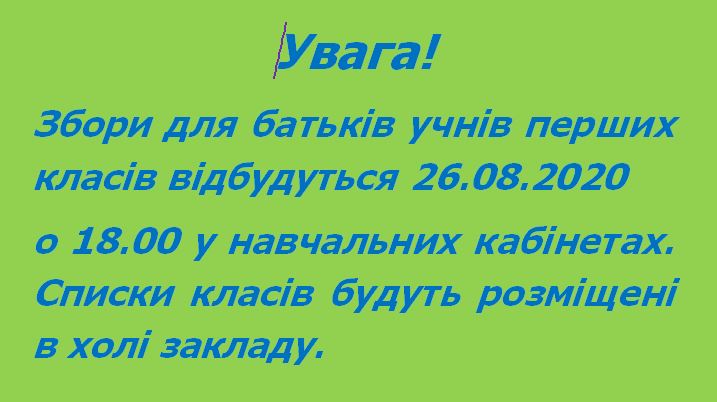 Увага!

Збори для батьків учнів перших класів відбудуться 26.08.2020

о 18.00 у навчальних кабінетах. Списки класів будуть розміщені в холі закладу.